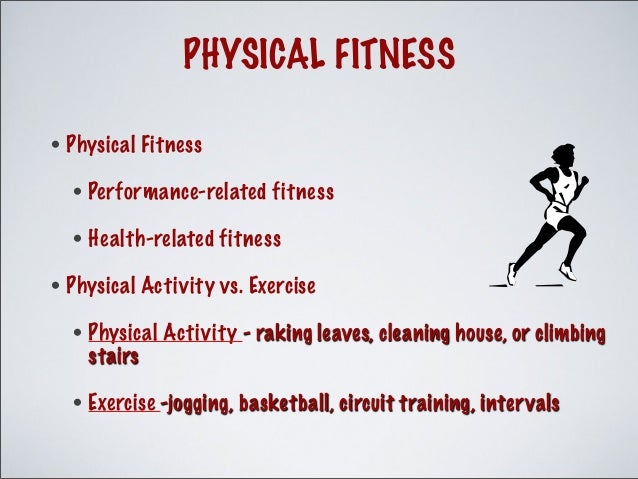 PHYSICAL FITNESS

• Physical Fitness

• Performance-related fitness

• Health-related fitness

• Physical Activity vs. Exercise

• Physical Activity - raking leaves, cleaning house, or climbing stairs

• Exercise -jogging, basketball, circuit training, intervals